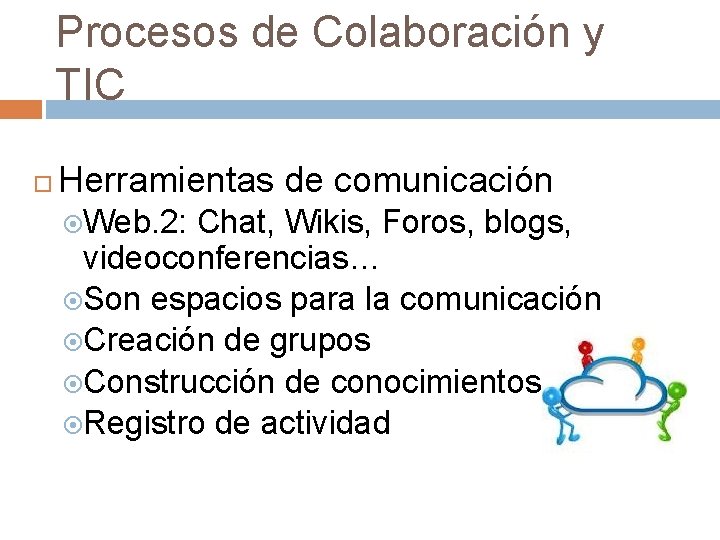 Procesos de Colaboración y TIC

Herramientas de comunicación

Web.2: Chat, Wikis, Foros, blogs, videoconferencias…

Son espacios para la comunicación

Creación de grupos

Construcción de conocimientos

Registro de actividad